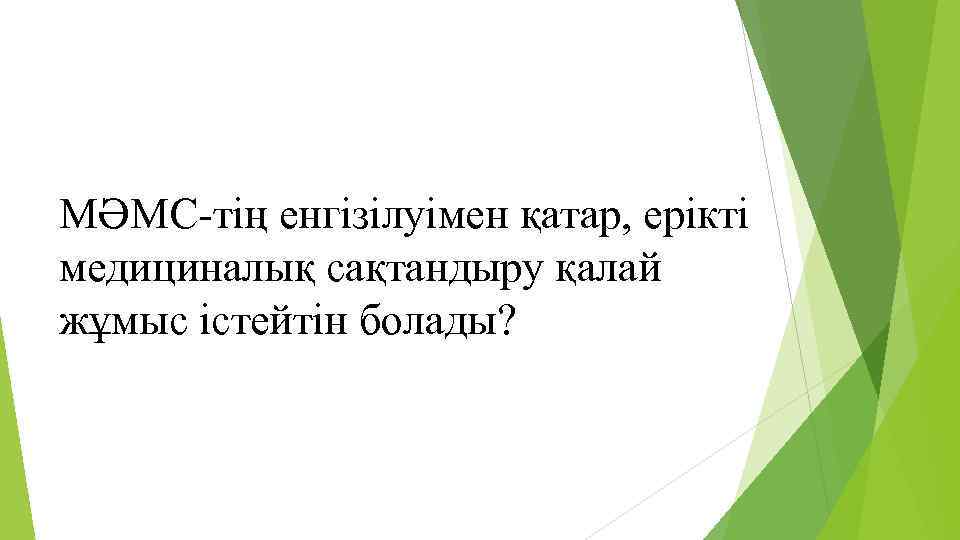 МӘМС-тің енгізілуімен қатар, ерікті медициналық сақтандыру қалай жұмыс істейтін болады?